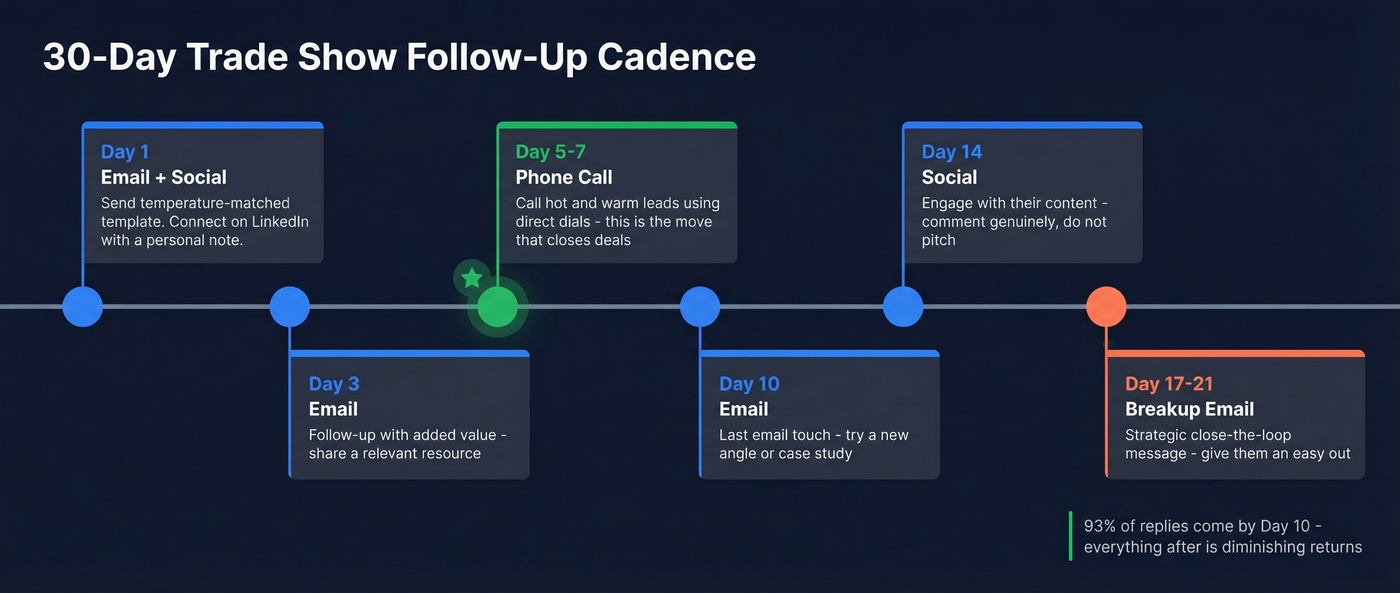 30-Day Trade Show Follow-Up Cadence

Day 1
Email + Social
Send temperature-matched template. Connect on LinkedIn with a personal note.

Day 3
Email
Follow-up with added value - share a relevant resource

Day 5-7
Phone Call
Call hot and warm leads using direct dials - this is the move that closes deals

Day 10
Email
Last email touch - try a new angle or case study

Day 14
Social
Engage with their content - comment genuinely, do not pitch

Day 17-21
Breakup Email
Strategic close-the-loop message - give them an easy out

93% of replies come by Day 10 - everything after is diminishing returns